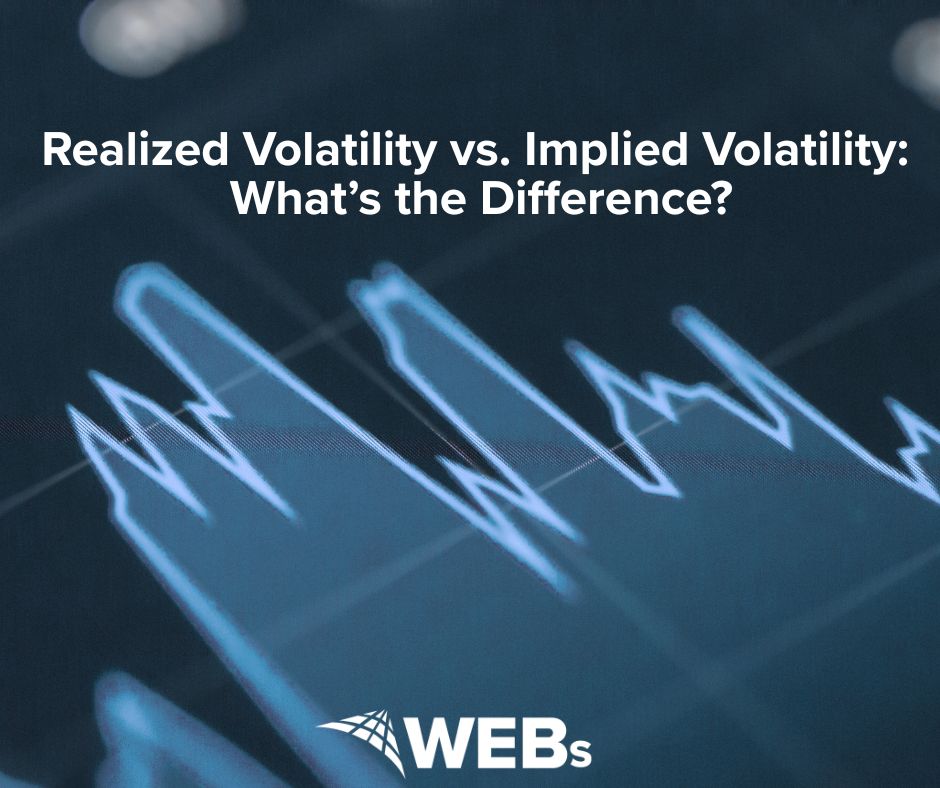 Realized Volatility vs. Implied Volatility: What's the Difference?

WEBs